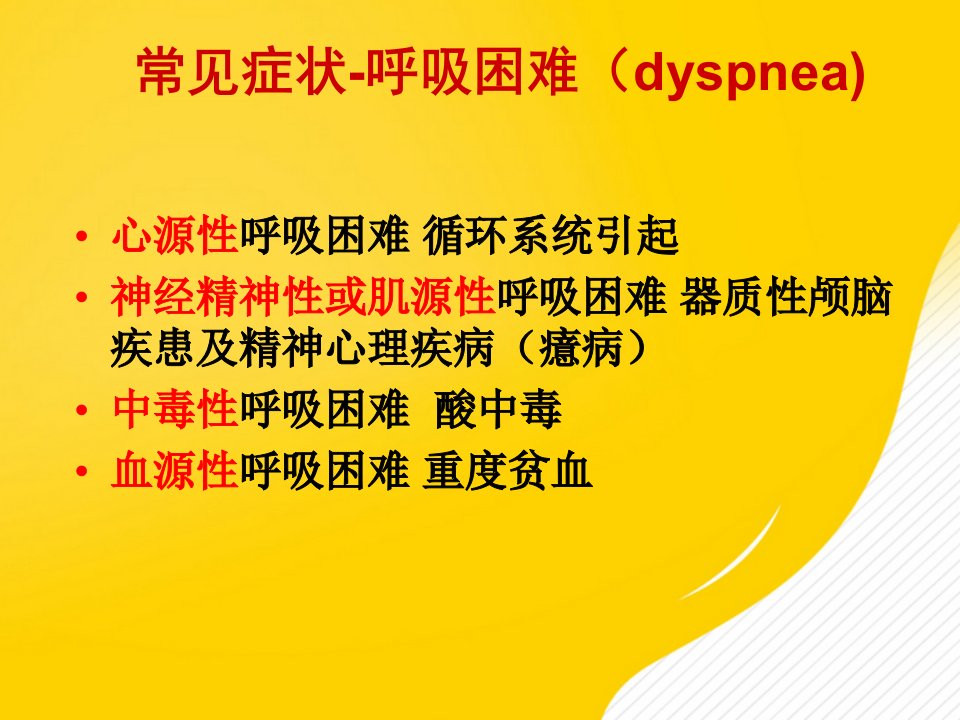 常见症状-呼吸困难（dyspnea)

• 心源性呼吸困难 循环系统引起
• 神经精神性或肌源性呼吸困难 器质性颅脑疾患及精神心理疾病（癔病）
• 中毒性呼吸困难 酸中毒
• 血源性呼吸困难 重度贫血